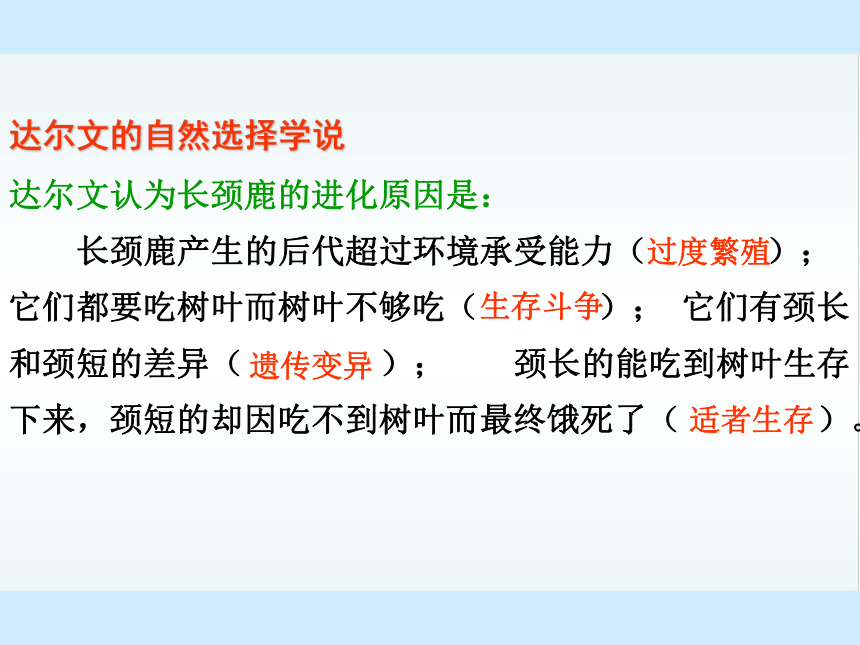 达尔文的自然选择学说

达尔文认为长颈鹿的进化原因是：

长颈鹿产生的后代超过环境承受能力（过度繁殖）；它们都要吃树叶而树叶不够吃（生存斗争）； 它们有颈长和颈短的差异（ 遗传变异 ）； 颈长的能吃到树叶生存下来，颈短的却因吃不到树叶而最终饿死了（ 适者生存）。